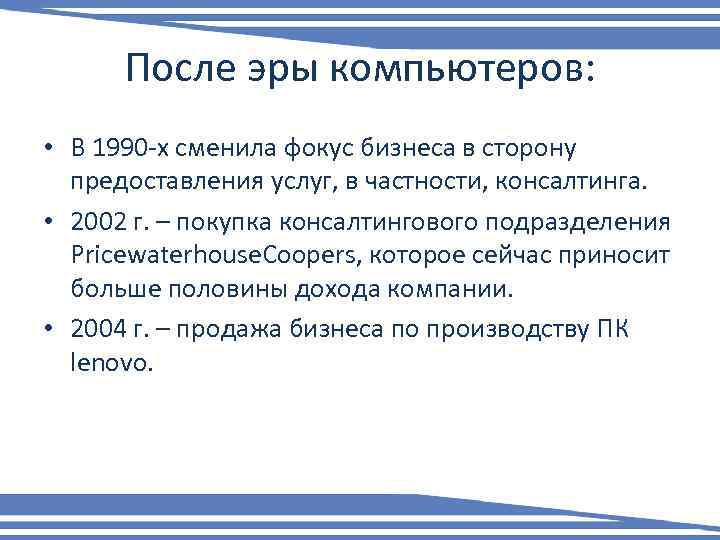 После эры компьютеров:

• В 1990-х сменила фокус бизнеса в сторону предоставления услуг, в частности, консалтинга.

• 2002 г. – покупка консалтингового подразделения PricewaterhouseCoopers, которое сейчас приносит больше половины дохода компании.

• 2004 г. – продажа бизнеса по производству ПК lenovo.